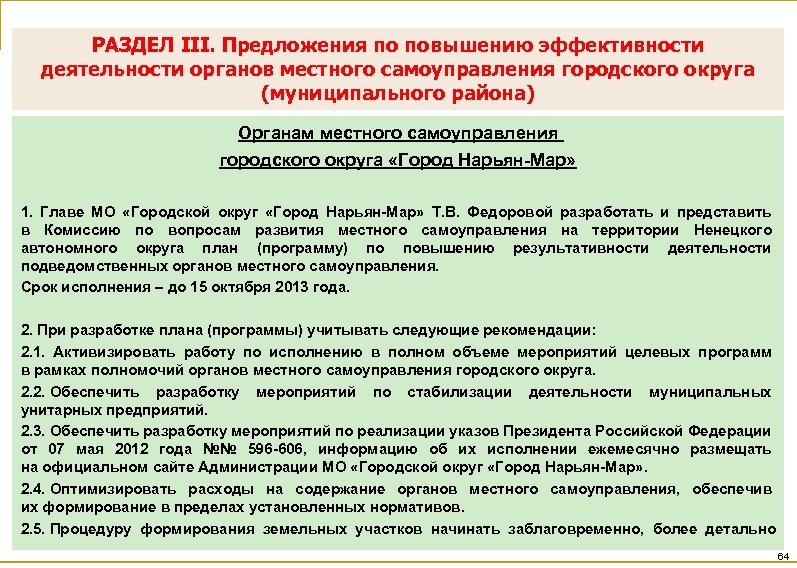 РАЗДЕЛ III. Предложения по повышению эффективности деятельности органов местного самоуправления городского округа (муниципального района)

Органам местного самоуправления

городского округа «Город Нарьян-Мар»

1. Главе МО «Городской округ «Город Нарьян-Мар» Т.В. Федоровой разработать и представить в Комиссию по вопросам развития местного самоуправления на территории Ненецкого автономного округа план (программу) по повышению результативности деятельности подведомственных органов местного самоуправления.

Срок исполнения – до 15 октября 2013 года.

2. При разработке плана (программы) учитывать следующие рекомендации:

2.1. Активизировать работу по исполнению в полном объеме мероприятий целевых программ в рамках полномочий органов местного самоуправления городского округа.

2.2. Обеспечить разработку мероприятий по стабилизации деятельности муниципальных унитарных предприятий.

2.3. Обеспечить разработку мероприятий по реализации указов Президента Российской Федерации от 07 мая 2012 года №№ 596-606, информацию об их исполнении ежемесячно размещать на официальном сайте Администрации МО «Городской округ «Город Нарьян-Мар».

2.4. Оптимизировать расходы на содержание органов местного самоуправления, обеспечив их формирование в пределах установленных нормативов.

2.5. Процедуру формирования земельных участков начинать заблаговременно, более детально

64